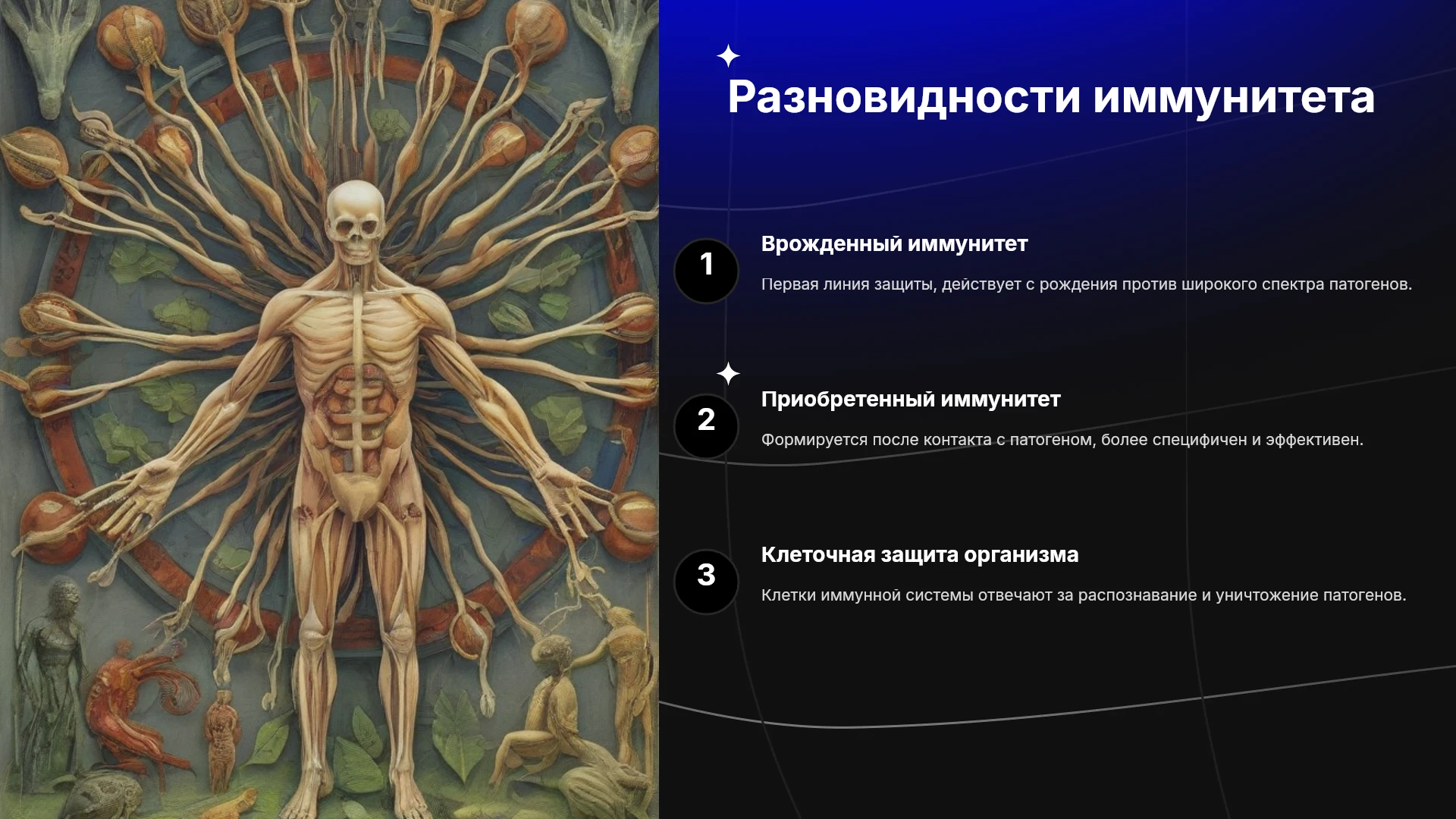 Разновидности иммунитета

1

Врожденный иммунитет

Первая линия защиты, действует с рождения против широкого спектра патогенов.

2

Приобретенный иммунитет

Формируется после контакта с патогеном, более специфичен и эффективен.

3

Клеточная защита организма

Клетки иммунной системы отвечают за распознавание и уничтожение патогенов.